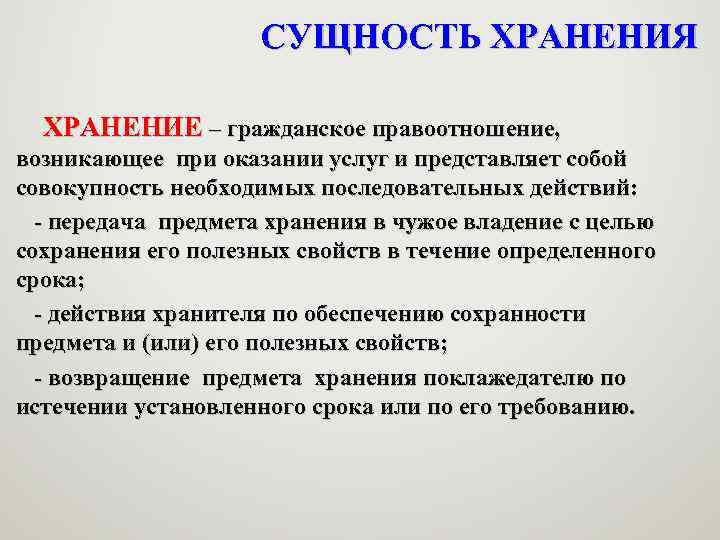 СУЩНОСТЬ ХРАНЕНИЯ

ХРАНЕНИЕ – гражданское правоотношение, возникающее при оказании услуг и представляет собой совокупность необходимых последовательных действий:

- передача предмета хранения в чужое владение с целью сохранения его полезных свойств в течение определенного срока;

- действия хранителя по обеспечению сохранности предмета и (или) его полезных свойств;

- возвращение предмета хранения поклажедателю по истечении установленного срока или по его требованию.